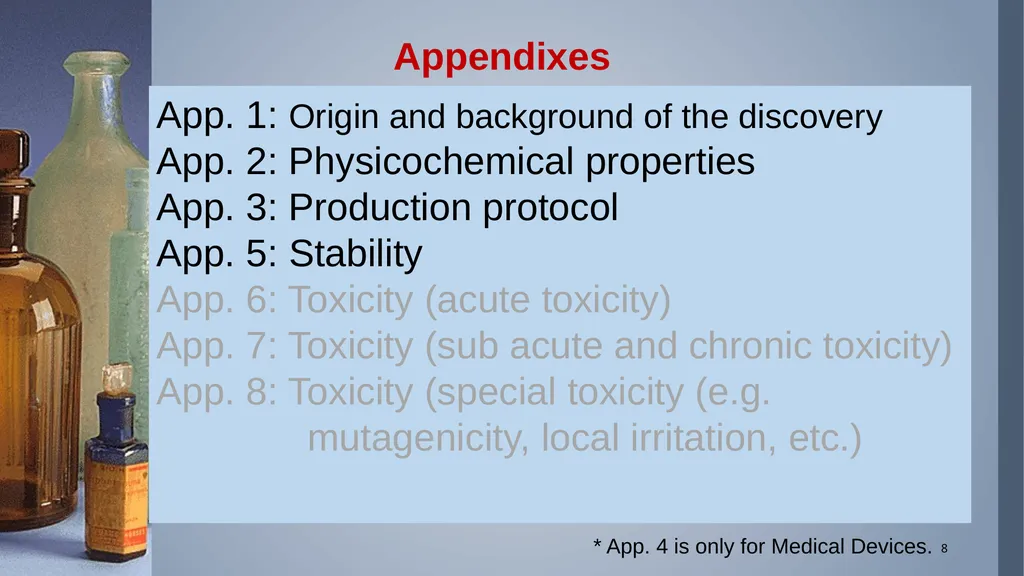 Appendixes

App. 1: Origin and background of the discovery
App. 2: Physicochemical properties
App. 3: Production protocol
App. 5: Stability
App. 6: Toxicity (acute toxicity)
App. 7: Toxicity (sub acute and chronic toxicity)
App. 8: Toxicity (special toxicity (e.g. mutagenicity, local irritation, etc.)

* App. 4 is only for Medical Devices. 8